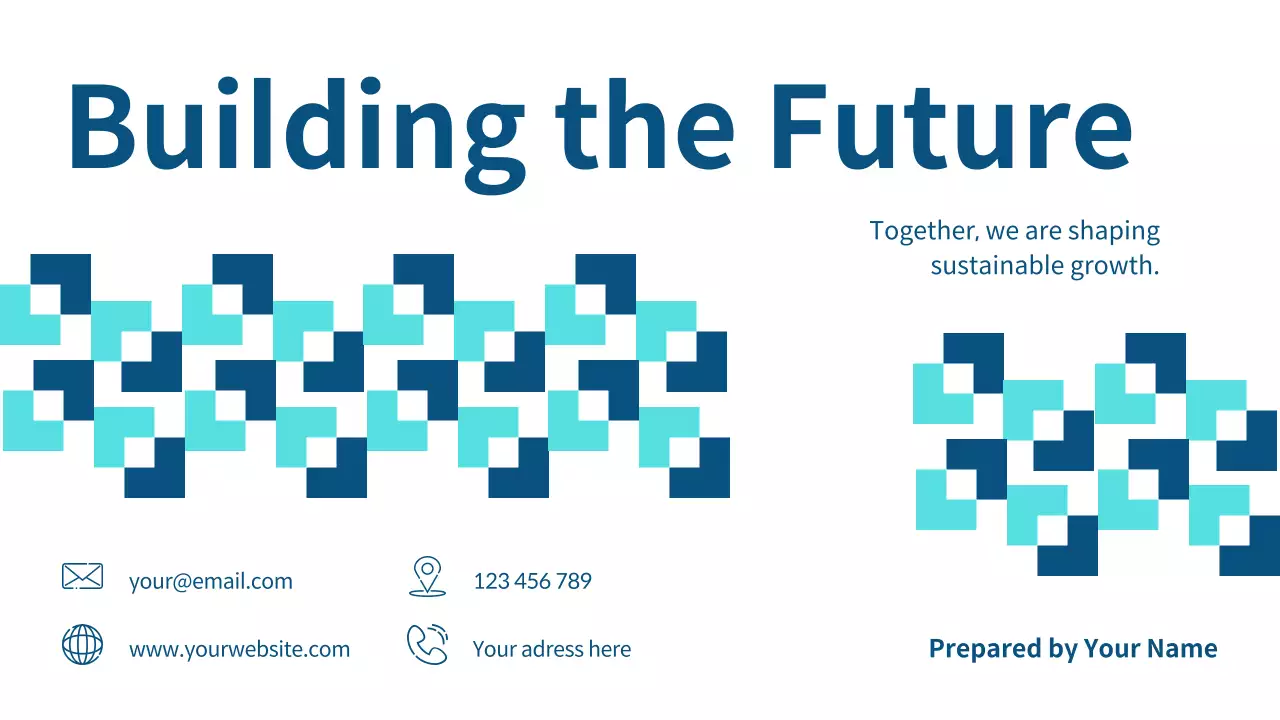 Building the Future

Together, we are shaping sustainable growth.

your@email.com

123 456 789

www.yourwebsite.com

Your adress here

Prepared by Your Name